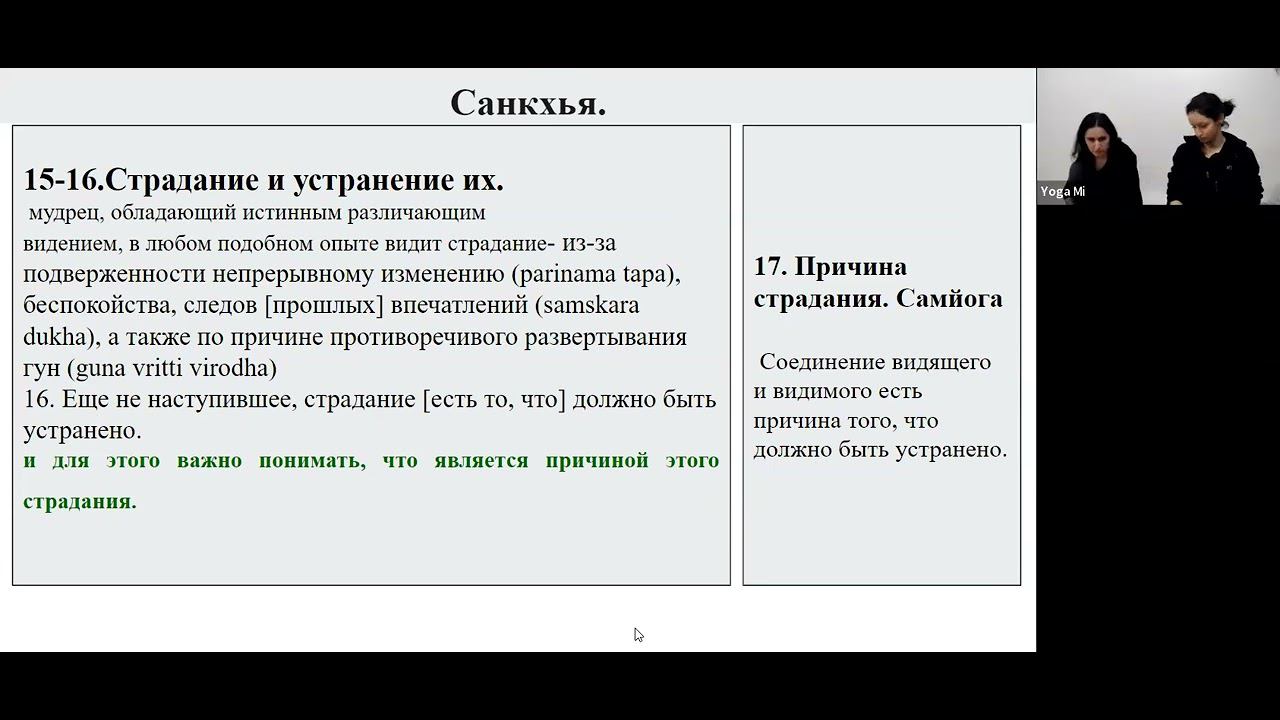 Санкхья.

15-16.Страдание и устранение их.

мудрец, обладающий истинным различающим видением, в любом подобном опыте видит страдание- из-за подверженности непрерывному изменению (parinama tapa), беспокойства, следов [прошлых] впечатлений (samskara dukha), а также по причине противоречивого развертывания гун (guna vritti virodha)
16. Еще не наступившее, страдание [есть то, что] должно быть устранено.
и для этого важно понимать, что является причиной этого страдания.

17. Причина страдания. Самйога

Соединение видящего и видимого есть причина того, что должно быть устранено.

Yoga Mi